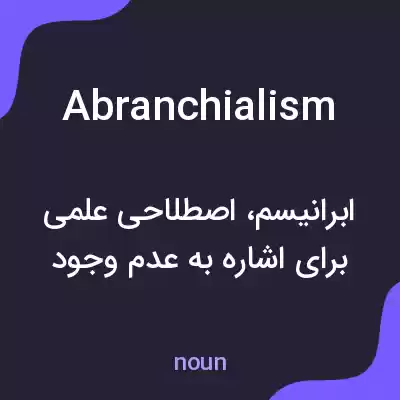 Abranchialism

ابرانیسم، اصطلاحی علمی برای اشاره به عدم وجود

noun